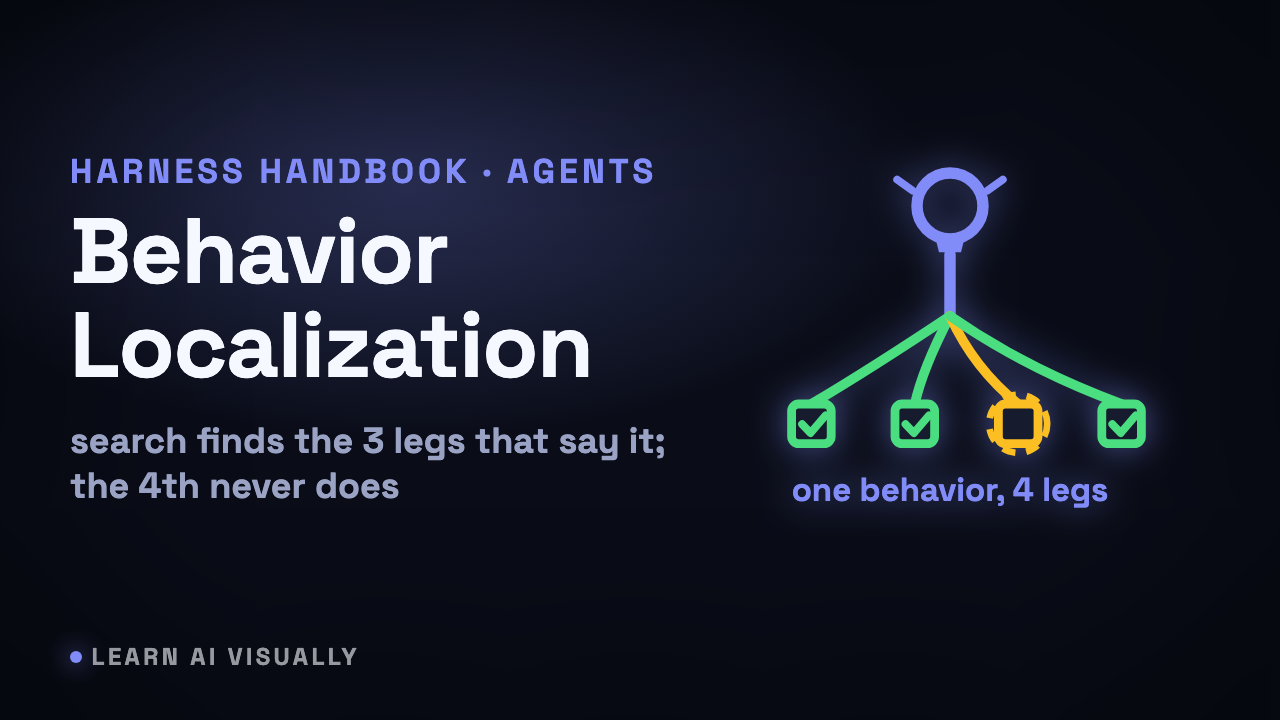 HARNESS HANDBOOK · AGENTS

Behavior Localization

search finds the 3 legs that say it; the 4th never does

one behavior, 4 legs

LEARN AI VISUALLY